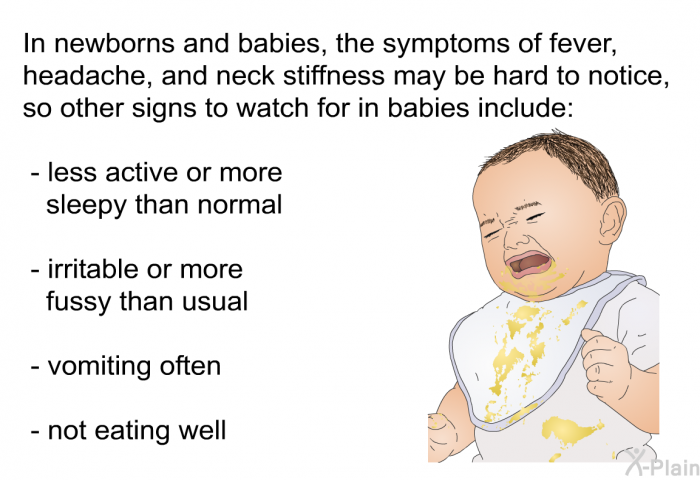 In newborns and babies, the symptoms of fever, headache, and neck stiffness may be hard to notice, so other signs to watch for in babies include:

- less active or more sleepy than normal

- irritable or more fussy than usual

- vomiting often

- not eating well

X-Plain